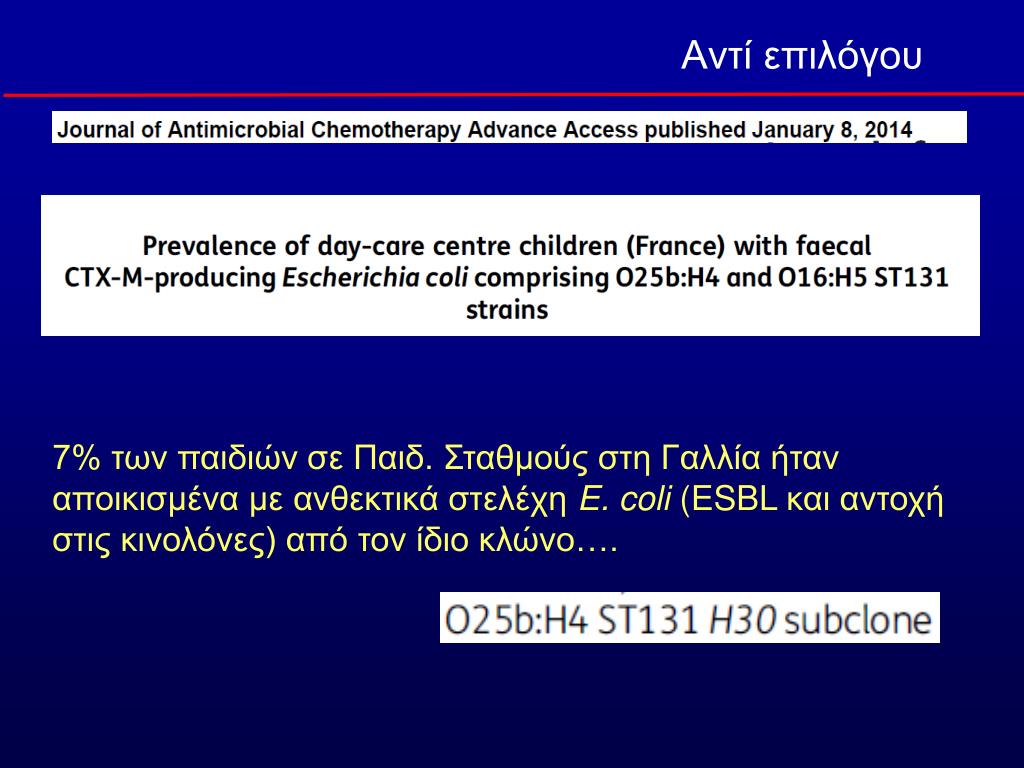 Αντί επιλόγου

Journal of Antimicrobial Chemotherapy Advance Access published January 8, 2014

Prevalence of day-care centre children (France) with faecal CTX-M-producing Escherichia coli comprising O25b:H4 and O16:H5 ST131 strains

7% των παιδιών σε Παιδ. Σταθμούς στη Γαλλία ήταν αποικισμένα με ανθεκτικά στελέχη E. coli (ESBL και αντοχή στις κινολόνες) από τον ίδιο κλώνο….

O25b:H4 ST131 H30 subclone